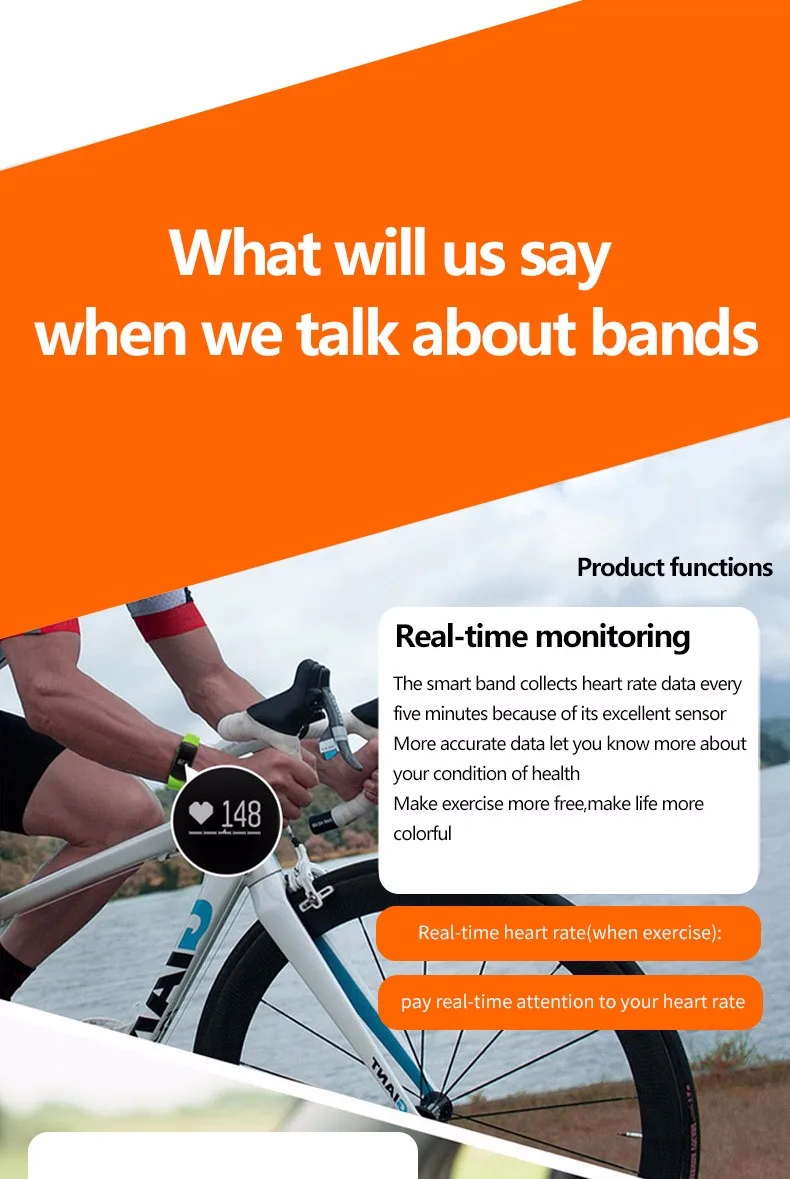 What will us say
when we talk about bands

Product functions

Real-time monitoring

The smart band collects heart rate data every five minutes because of its excellent sensor
More accurate data let you know more about your condition of health
Make exercise more free,make life more colorful

148

Real-time heart rate(when exercise):

pay real-time attention to your heart rate

GIANT

GIANT